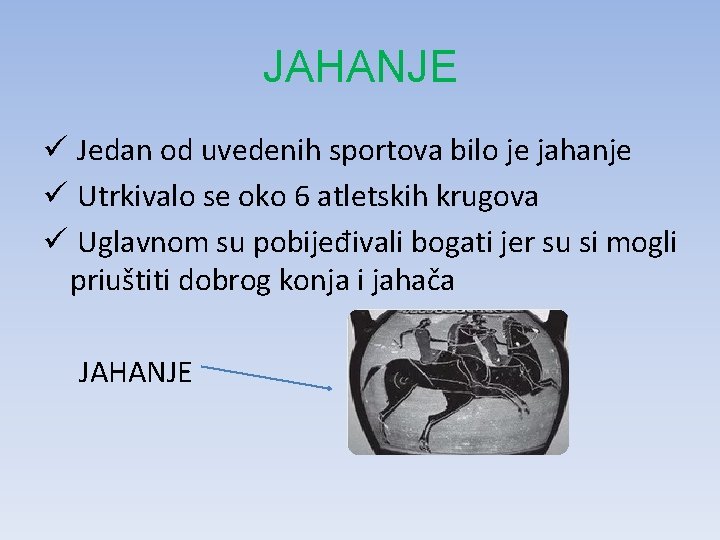 JAHANJE

✓ Jedan od uvedenih sportova bilo je jahanje
✓ Utrkivalo se oko 6 atletskih krugova
✓ Uglavnom su pobijeđivali bogati jer su si mogli priuštiti dobrog konja i jahača

JAHANJE